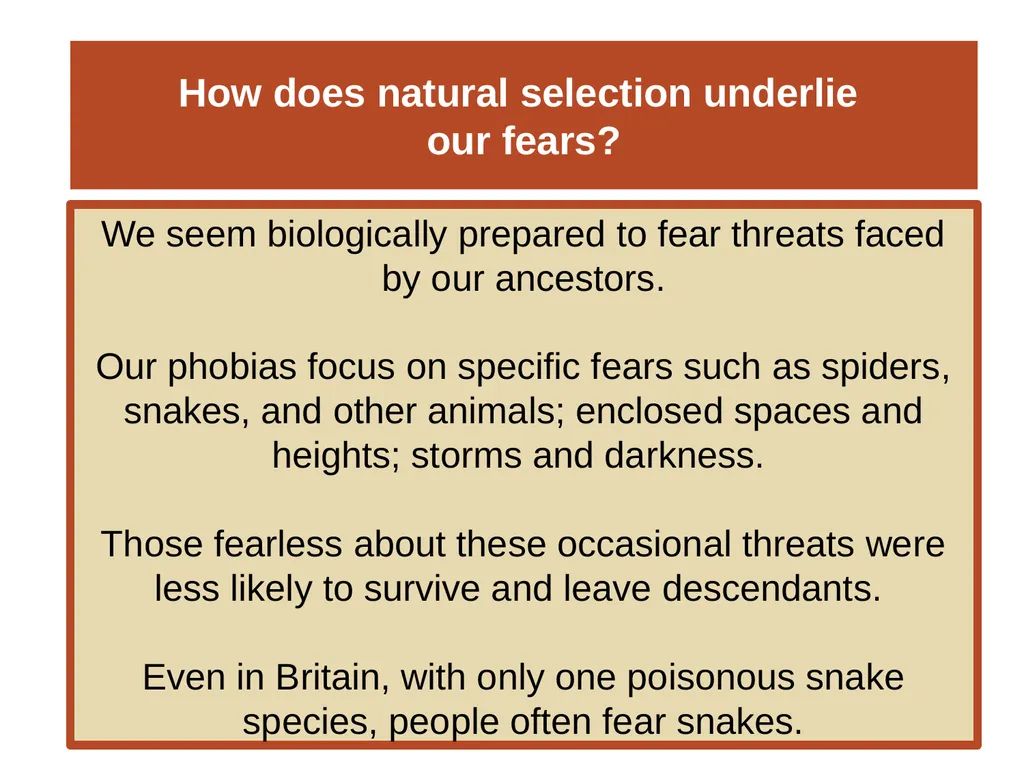 How does natural selection underlie our fears?

We seem biologically prepared to fear threats faced by our ancestors.

Our phobias focus on specific fears such as spiders, snakes, and other animals; enclosed spaces and heights; storms and darkness.

Those fearless about these occasional threats were less likely to survive and leave descendants.

Even in Britain, with only one poisonous snake species, people often fear snakes.